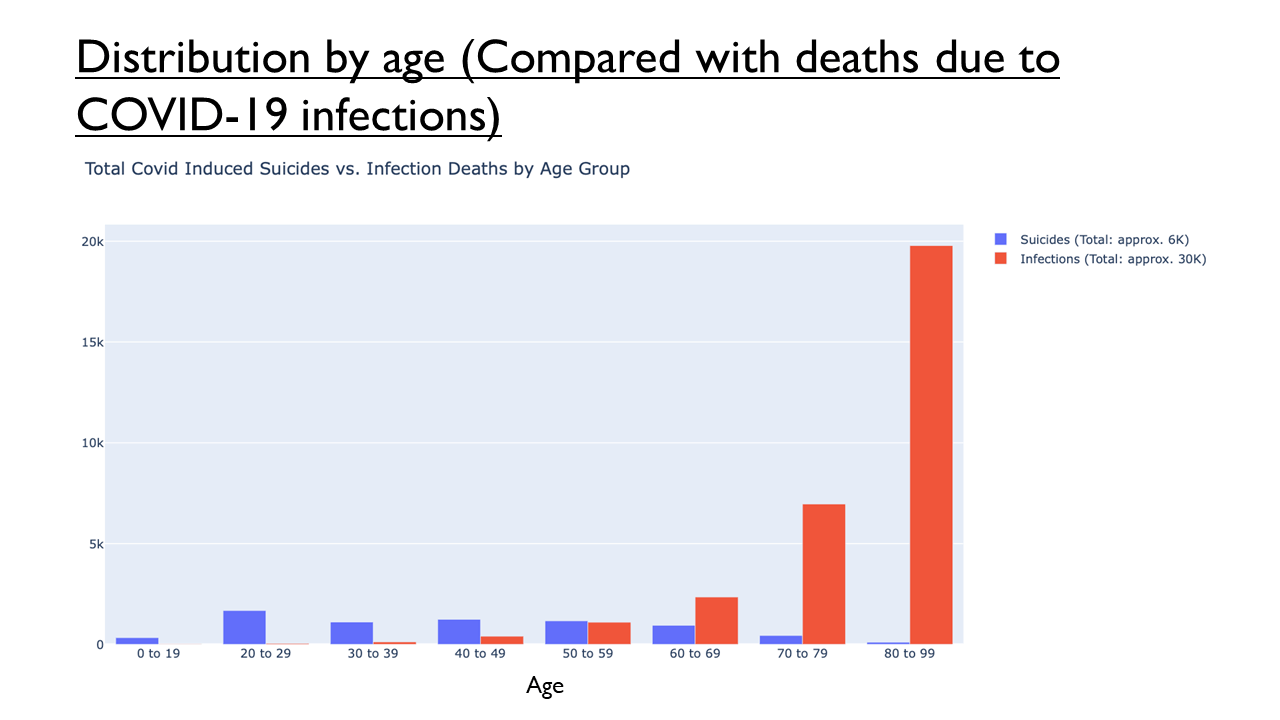 Distribution by age (Compared with deaths due to COVID-19 infections)

Total Covid Induced Suicides vs. Infection Deaths by Age Group

Suicides (Total: approx. 6K)
Infections (Total: approx. 30K)

20k
15k
10k
5k
0

0 to 19
20 to 29
30 to 39
40 to 49
50 to 59
60 to 69
70 to 79
80 to 99

Age